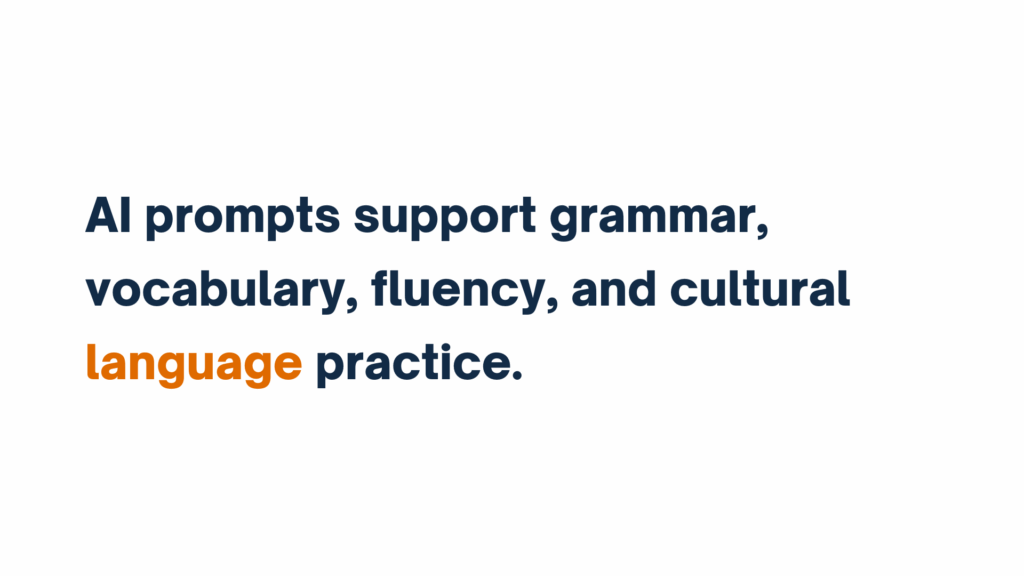 AI prompts support grammar, vocabulary, fluency, and cultural language practice.